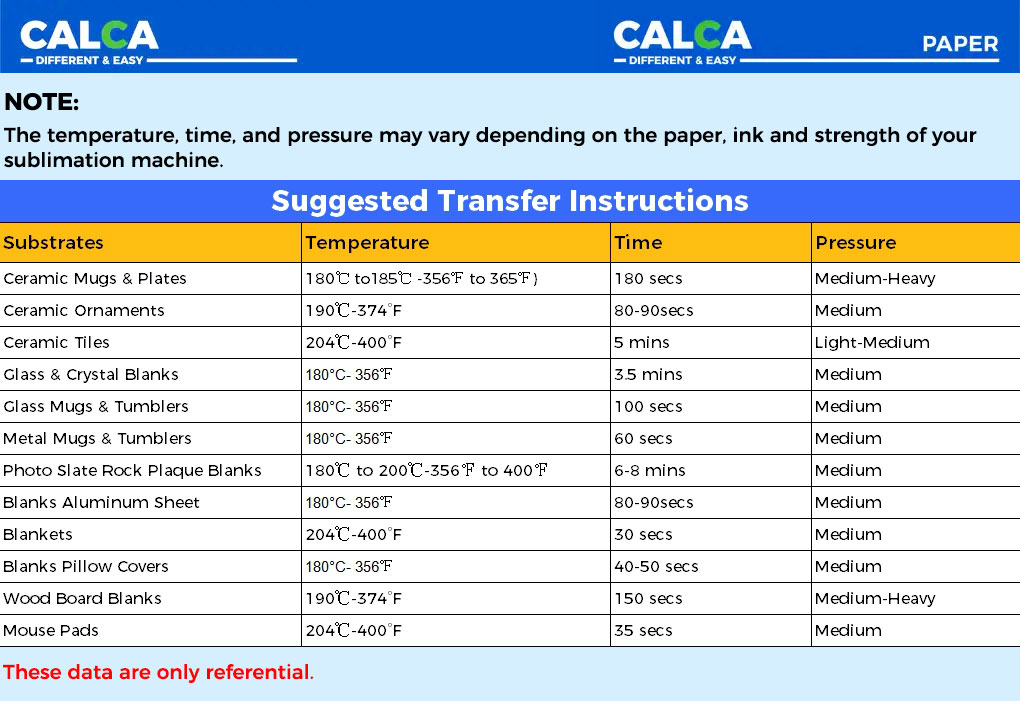 CALCA
DIFFERENT & EASY

CALCA
DIFFERENT & EASY

PAPER

NOTE:
The temperature, time, and pressure may vary depending on the paper, ink and strength of your sublimation machine.

Suggested Transfer Instructions

| Substrates | Temperature | Time | Pressure |
|---|---|---|---|
| Ceramic Mugs & Plates | 180℃ to185℃ -356℉ to 365℉) | 180 secs | Medium-Heavy |
| Ceramic Ornaments | 190℃-374°F | 80-90secs | Medium |
| Ceramic Tiles | 204℃-400°F | 5 mins | Light-Medium |
| Glass & Crystal Blanks | 180°C- 356℉ | 3.5 mins | Medium |
| Glass Mugs & Tumblers | 180°C- 356℉ | 100 secs | Medium |
| Metal Mugs & Tumblers | 180°C- 356℉ | 60 secs | Medium |
| Photo Slate Rock Plaque Blanks | 180℃ to 200℃-356℉ to 400℉ | 6-8 mins | Medium |
| Blanks Aluminum Sheet | 180°C- 356℉ | 80-90secs | Medium |
| Blankets | 204℃-400°F | 30 secs | Medium |
| Blanks Pillow Covers | 180°C- 356℉ | 40-50 secs | Medium |
| Wood Board Blanks | 190℃-374°F | 150 secs | Medium-Heavy |
| Mouse Pads | 204℃-400°F | 35 secs | Medium |

These data are only referential.